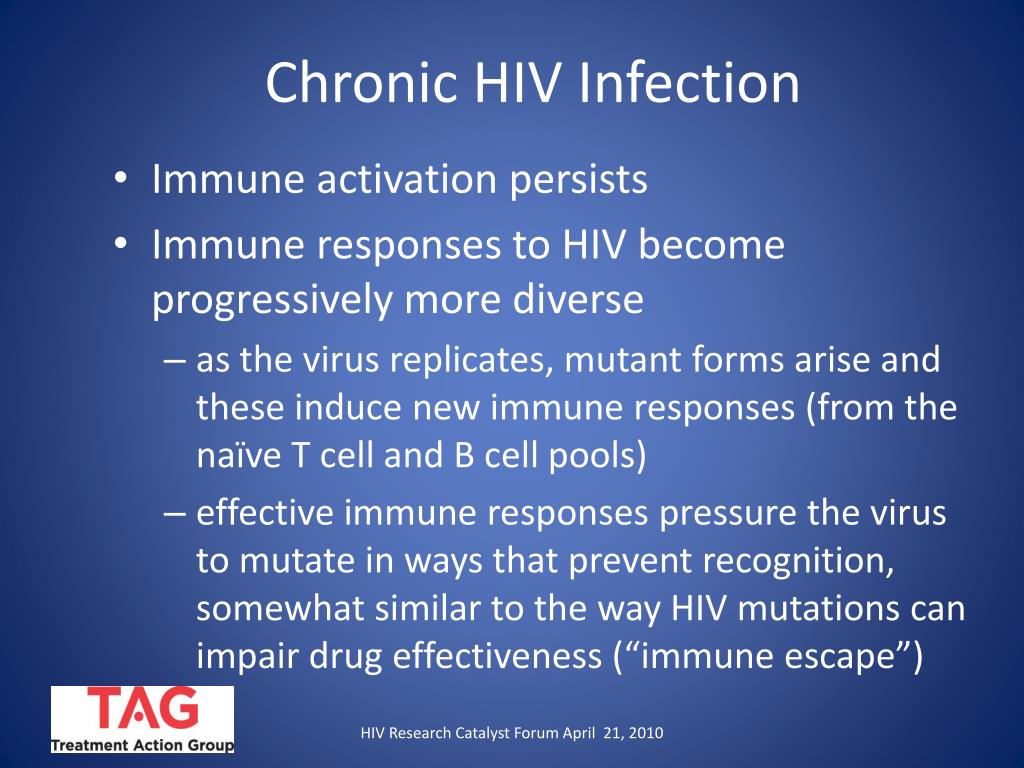 Chronic HIV Infection

• Immune activation persists
• Immune responses to HIV become progressively more diverse
– as the virus replicates, mutant forms arise and these induce new immune responses (from the naïve T cell and B cell pools)
– effective immune responses pressure the virus to mutate in ways that prevent recognition, somewhat similar to the way HIV mutations can impair drug effectiveness (“immune escape”)

TAG
Treatment Action Group

HIV Research Catalyst Forum April 21, 2010